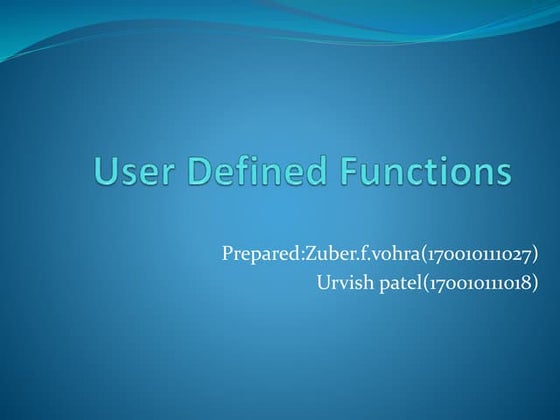 User Defined Functions

Prepared:Zuber.f.vohra(170010111027)
Urvish patel(170010111018)